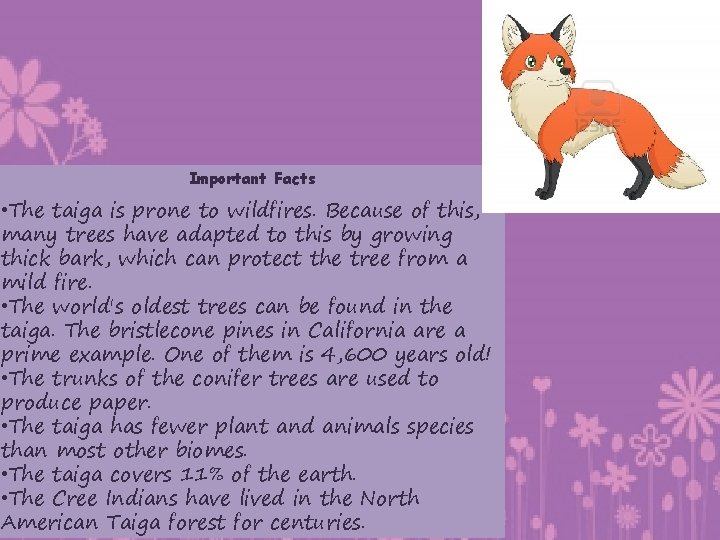 Important Facts

•The taiga is prone to wildfires. Because of this, many trees have adapted to this by growing thick bark, which can protect the tree from a mild fire.
•The world's oldest trees can be found in the taiga. The bristlecone pines in California are a prime example. One of them is 4,600 years old!
•The trunks of the conifer trees are used to produce paper.
•The taiga has fewer plant and animals species than most other biomes.
•The taiga covers 11% of the earth.
•The Cree Indians have lived in the North American Taiga forest for centuries.